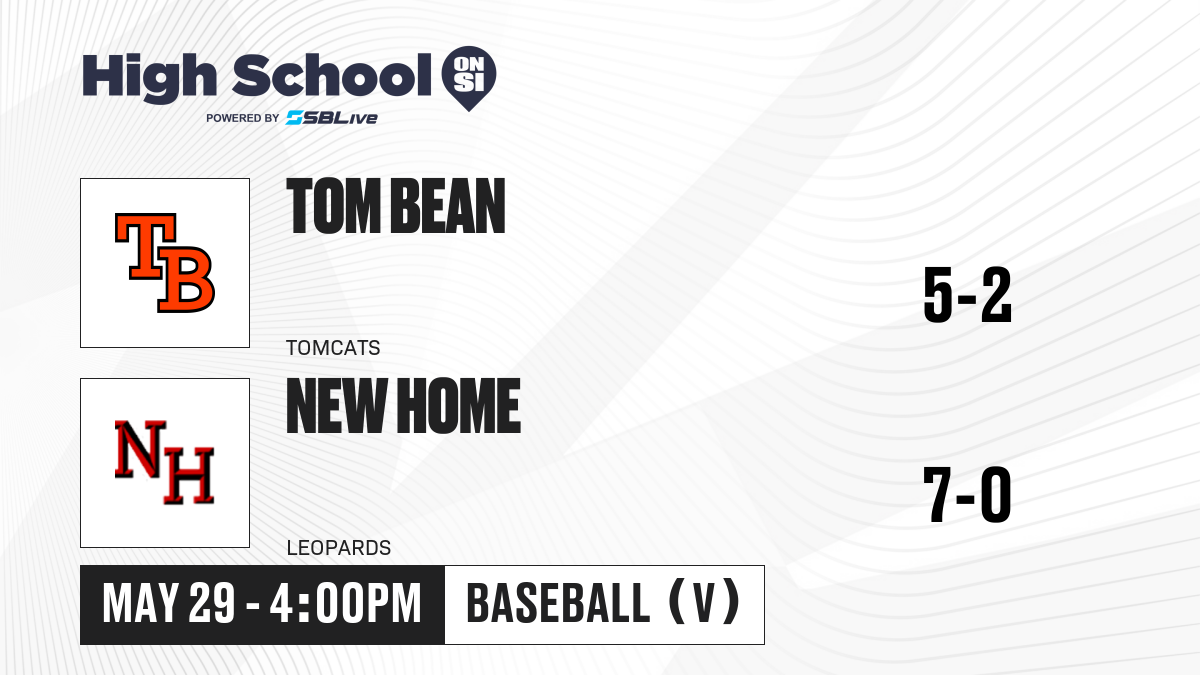 High School ON SI
POWERED BY SBLive

TB
TOM BEAN
TOMCATS
5-2

NH
NEW HOME
LEOPARDS
7-0

MAY 29 - 4:00PM
BASEBALL (V)